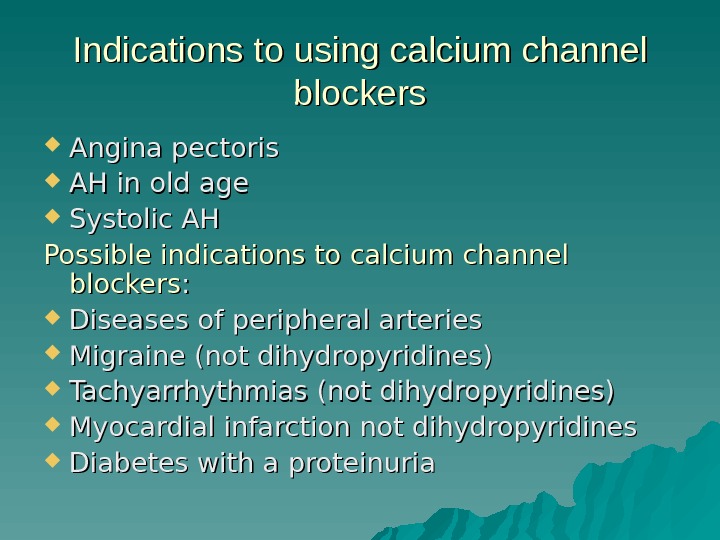 Indications to using calcium channel blockers

Angina pectoris
AH in old age
Systolic AH
Possible indications to calcium channel blockers:
Diseases of peripheral arteries
Migraine (not dihydropyridines)
Tachyarrhythmias (not dihydropyridines)
Myocardial infarction not dihydropyridines
Diabetes with a proteinuria